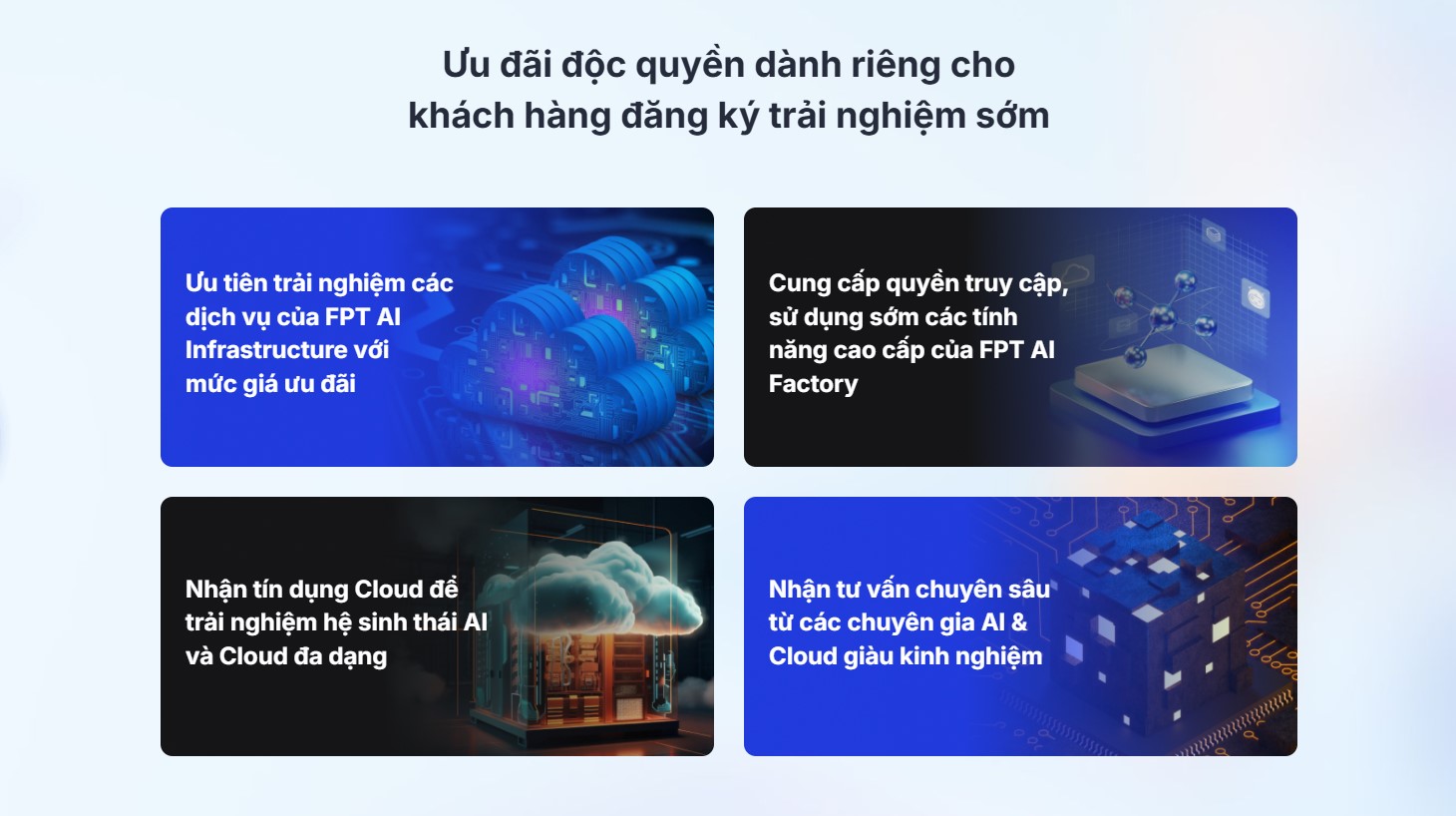 Ưu đãi độc quyền dành riêng cho khách hàng đăng ký trải nghiệm sớm

Ưu tiên trải nghiệm các dịch vụ của FPT AI Infrastructure với mức giá ưu đãi

Cung cấp quyền truy cập, sử dụng sớm các tính năng cao cấp của FPT AI Factory

Nhận tín dụng Cloud để trải nghiệm hệ sinh thái AI và Cloud đa dạng

Nhận tư vấn chuyên sâu từ các chuyên gia AI & Cloud giàu kinh nghiệm